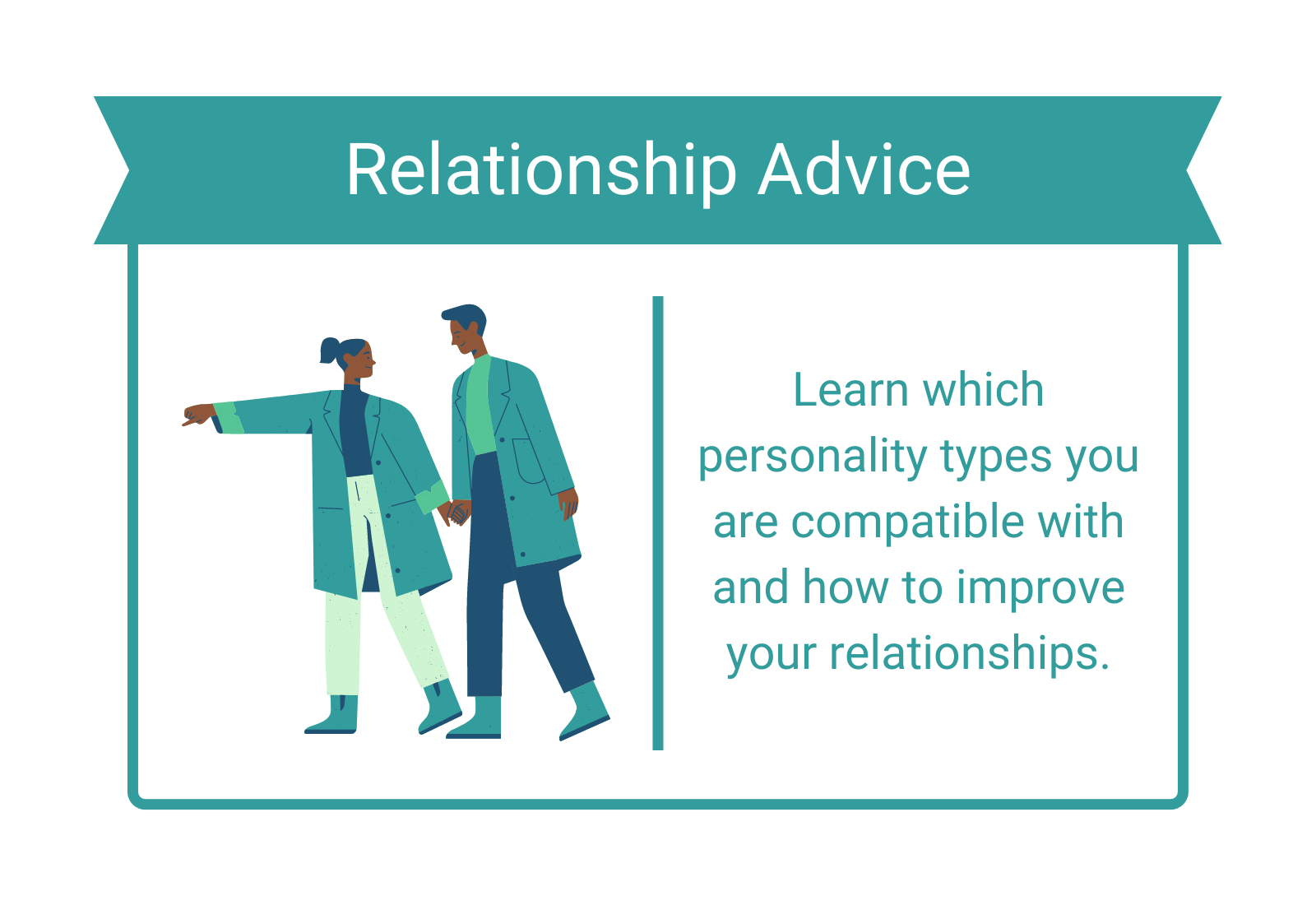 Relationship Advice

Learn which personality types you are compatible with and how to improve your relationships.